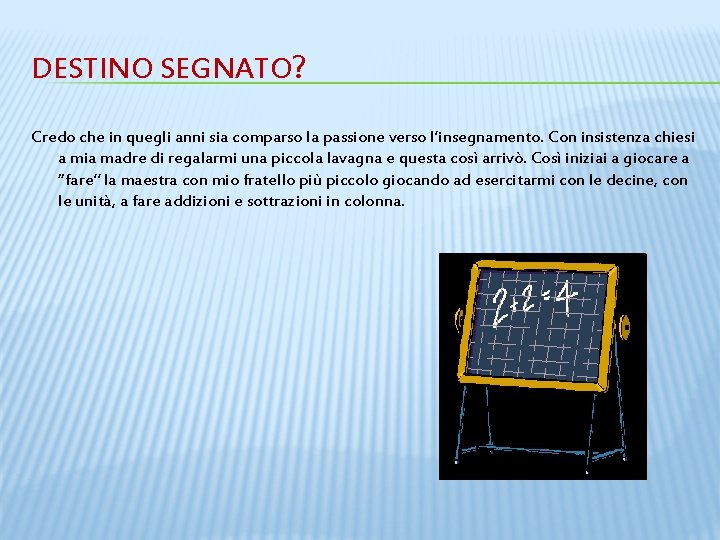 DESTINO SEGNATO?

Credo che in quegli anni sia comparso la passione verso l'insegnamento. Con insistenza chiesi a mia madre di regalarmi una piccola lavagna e questa così arrivò. Così iniziai a giocare a "fare" la maestra con mio fratello più piccolo giocando ad esercitarmi con le decine, con le unità, a fare addizioni e sottrazioni in colonna.

$2+2=4$